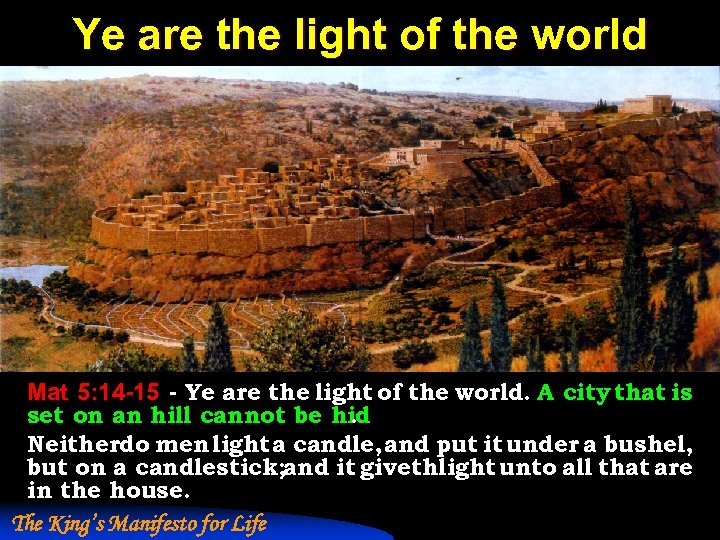 Ye are the light of the world

Mat 5:14-15 - Ye are the light of the world. A city that is set on an hill cannot be hid

Neither do men light a candle, and put it under a bushel, but on a candlestick; and it giveth light unto all that are in the house.

The King's Manifesto for Life